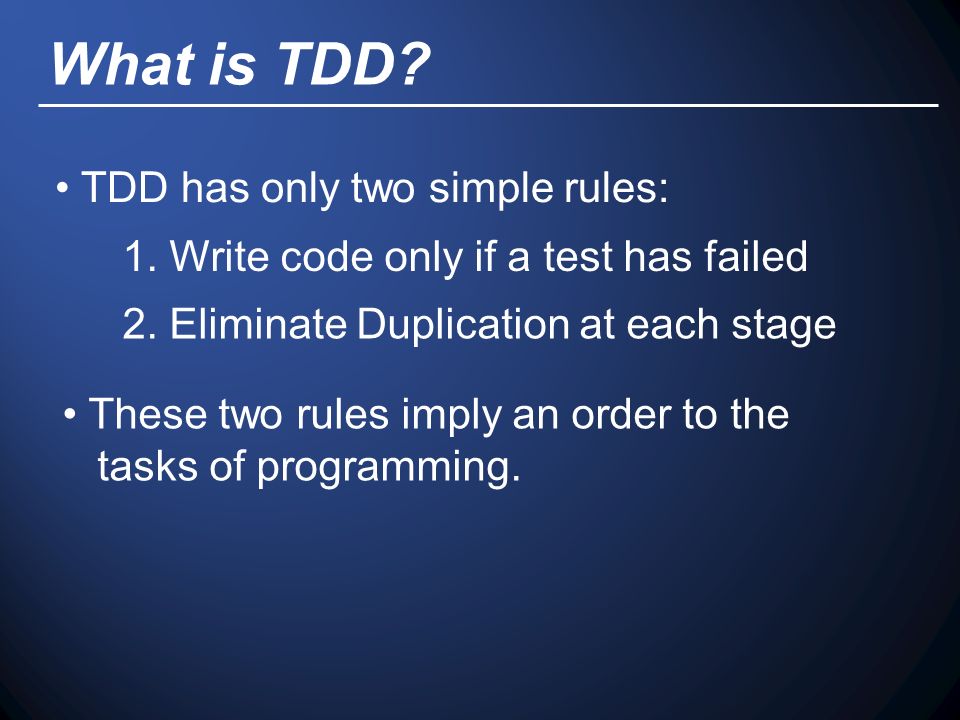 What is TDD?

• TDD has only two simple rules:

1. Write code only if a test has failed

2. Eliminate Duplication at each stage

• These two rules imply an order to the tasks of programming.